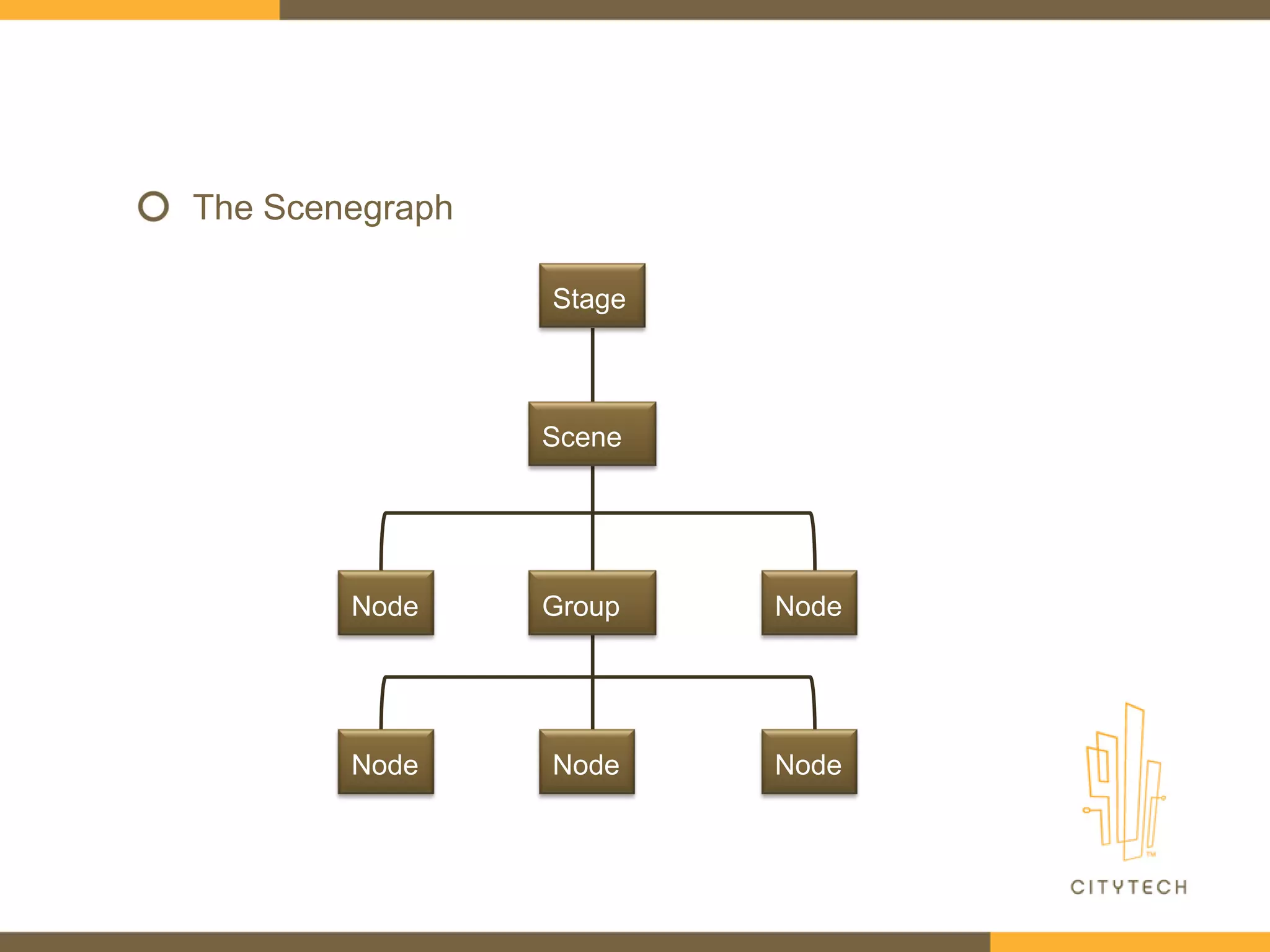 The Scenegraph

Stage

Scene

Node

Group

Node

Node

Node

Node

TM

CITYTECH